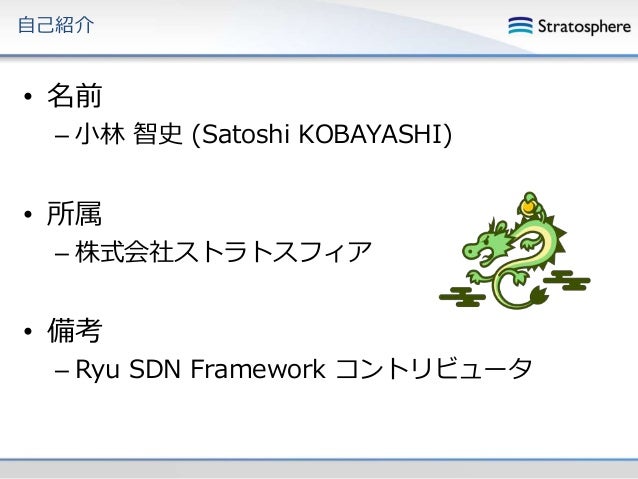 自己紹介

Stratosphere

• 名前
– 小林 智史 (Satoshi KOBAYASHI)

• 所属
– 株式会社ストラトスフィア

• 備考
– Ryu SDN Framework コントリビュータ